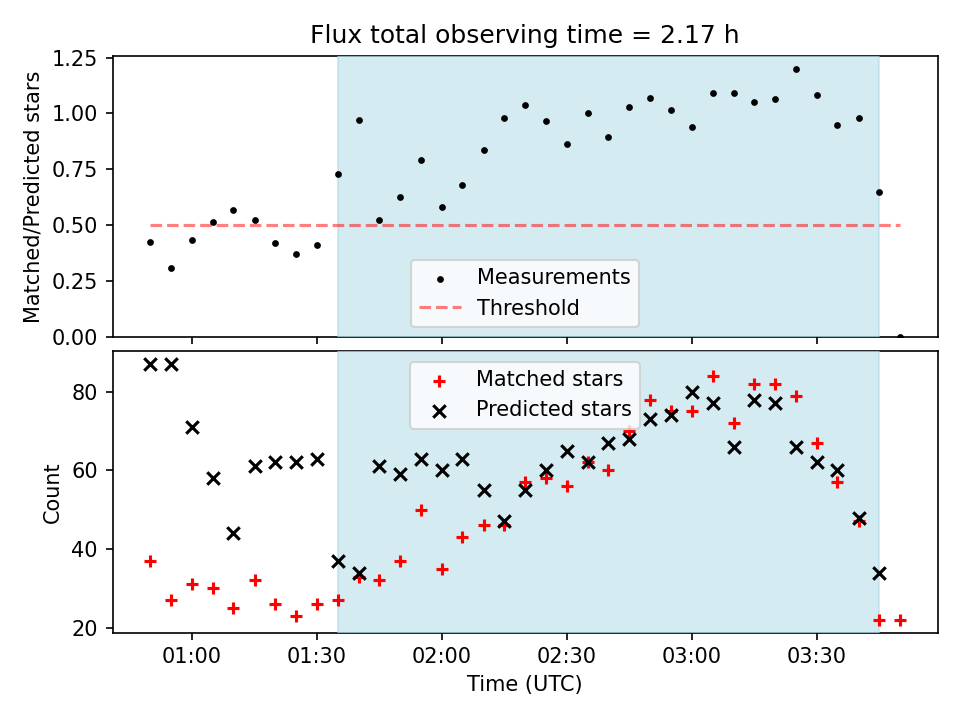 Flux total observing time = 2.17 h

Matched/Predicted stars

1.25
1.00
0.75
0.50
0.25
0.00

Measurements
Threshold

Count

80
60
40
20

Matched stars
Predicted stars

01:00
01:30
02:00
02:30
03:00
03:30

Time (UTC)